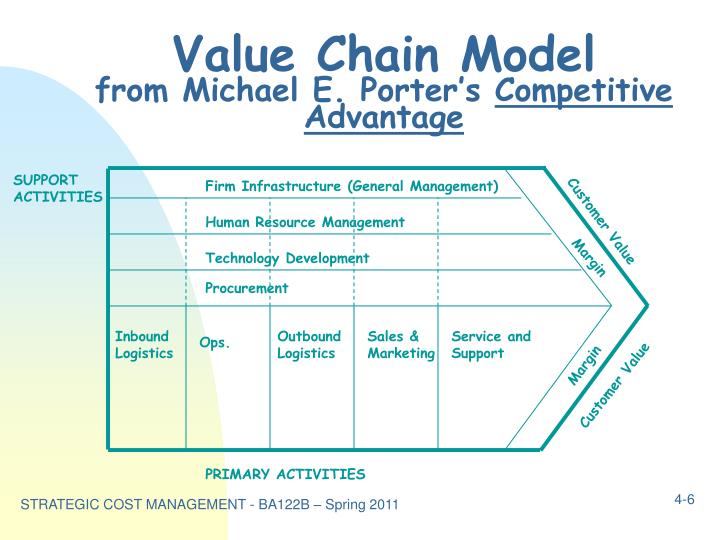 Value Chain Model
from Michael E. Porter's Competitive Advantage

SUPPORT ACTIVITIES

Firm Infrastructure (General Management)

Human Resource Management

Technology Development

Procurement

Inbound Logistics

Ops.

Outbound Logistics

Sales & Marketing

Service and Support

Customer Value

Margin

Margin

Customer Value

PRIMARY ACTIVITIES

STRATEGIC COST MANAGEMENT - BA122B – Spring 2011

4-6